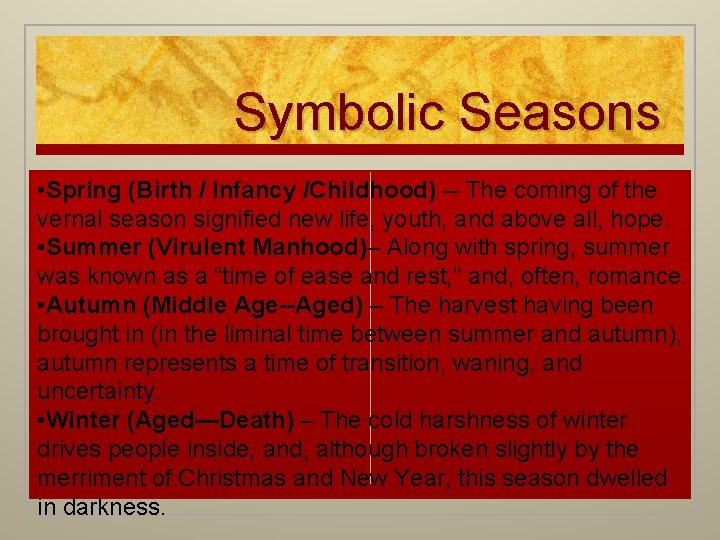 Symbolic Seasons

•Spring (Birth / Infancy /Childhood) -- The coming of the vernal season signified new life, youth, and above all, hope.
•Summer (Virulent Manhood)– Along with spring, summer was known as a “time of ease and rest,” and, often, romance.
•Autumn (Middle Age--Aged) – The harvest having been brought in (in the liminal time between summer and autumn), autumn represents a time of transition, waning, and uncertainty.
•Winter (Aged—Death) – The cold harshness of winter drives people inside, and, although broken slightly by the merriment of Christmas and New Year, this season dwelled in darkness.